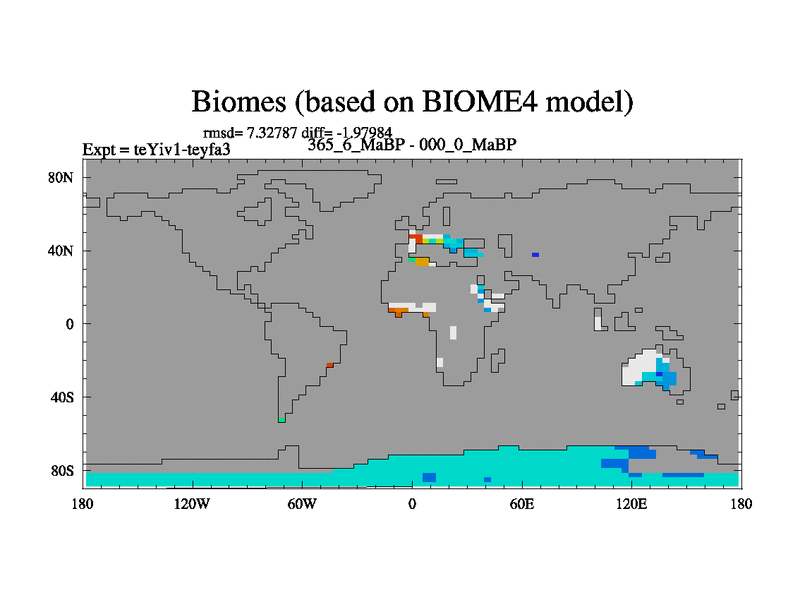 Biomes (based on BIOME4 model)

rmsd= 7.32787 diff= -1.97984

Expt = teYiv1-teyfa3

365_6_MaBP - 000_0_MaBP

80N

40N

0

40S

80S

180

120W

60W

0

60E

120E

180